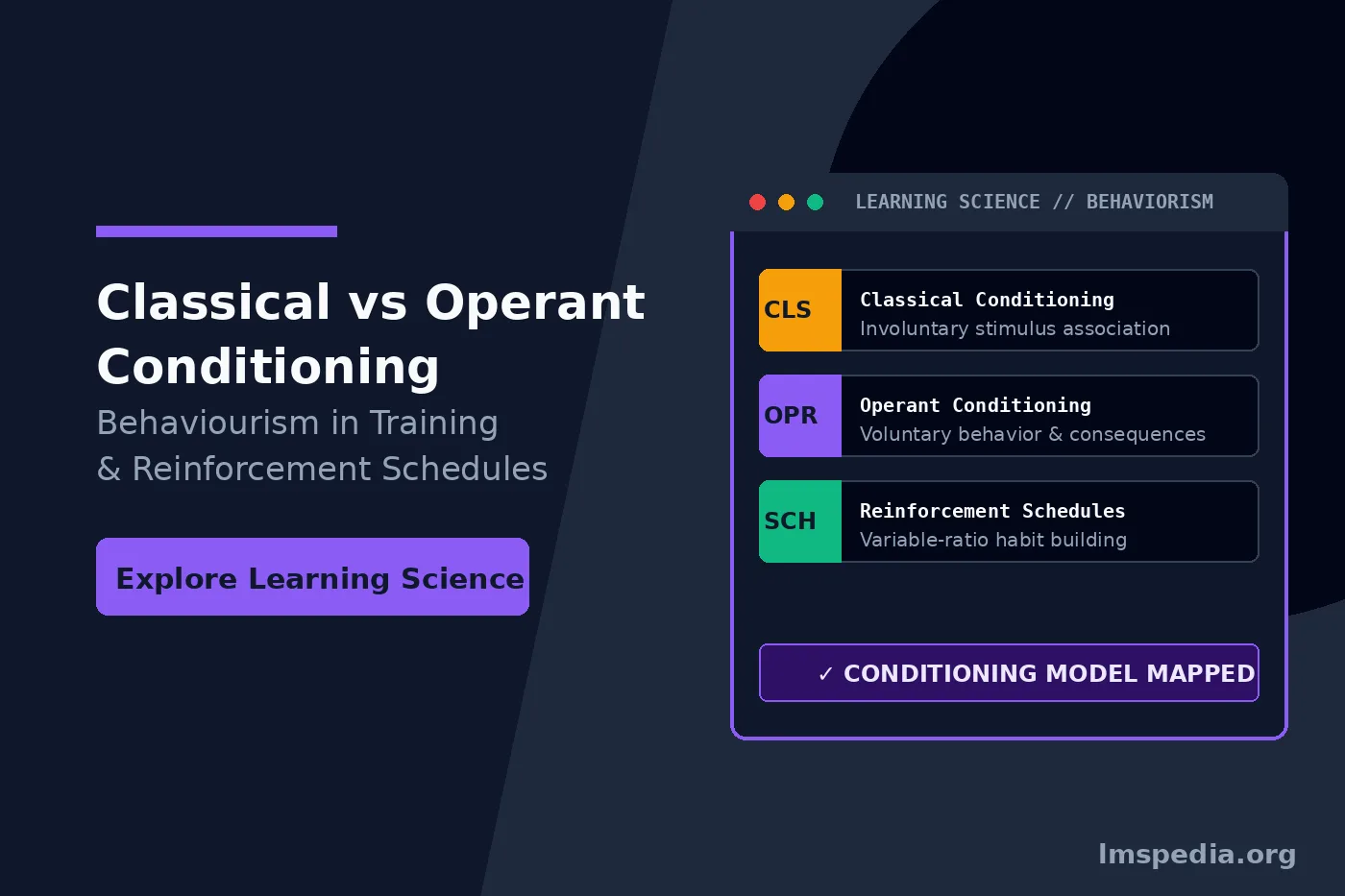 Classical vs Operant Conditioning

Behaviourism in Training
& Reinforcement Schedules

Explore Learning Science

LEARNING SCIENCE // BEHAVIORISM

CLS
Classical Conditioning
Involuntary stimulus association

OPR
Operant Conditioning
Voluntary behavior & consequences

SCH
Reinforcement Schedules
Variable-ratio habit building

✓ CONDITIONING MODEL MAPPED

lmspedia.org